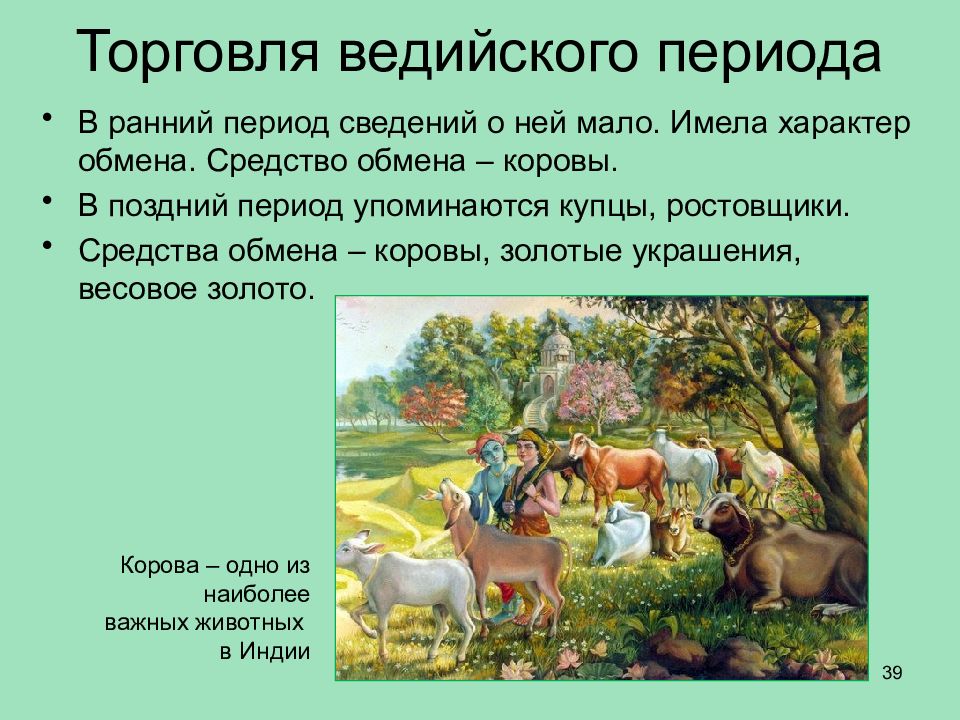 Торговля ведийского периода

• В ранний период сведений о ней мало. Имела характер обмена. Средство обмена – коровы.

• В поздний период упоминаются купцы, ростовщики.

• Средства обмена – коровы, золотые украшения, весовое золото.

Корова – одно из наиболее важных животных в Индии

39